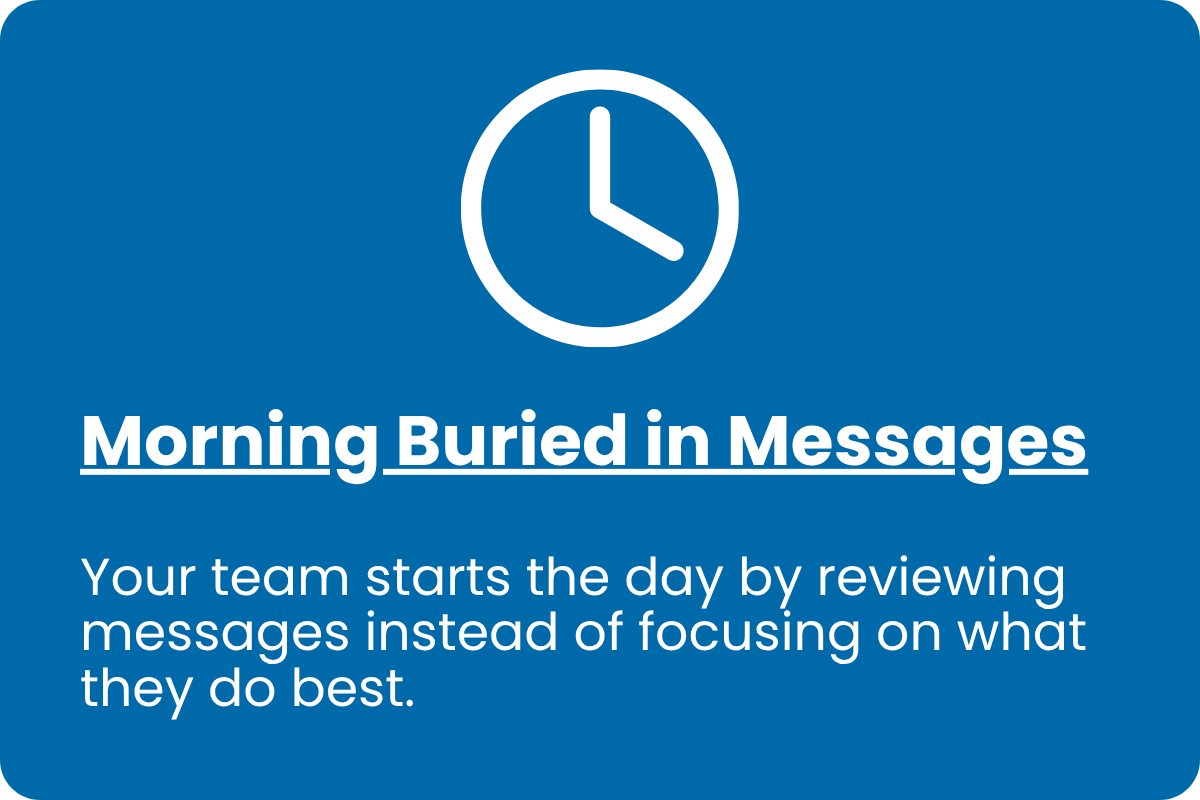 Morning Buried in Messages

Your team starts the day by reviewing messages instead of focusing on what they do best.